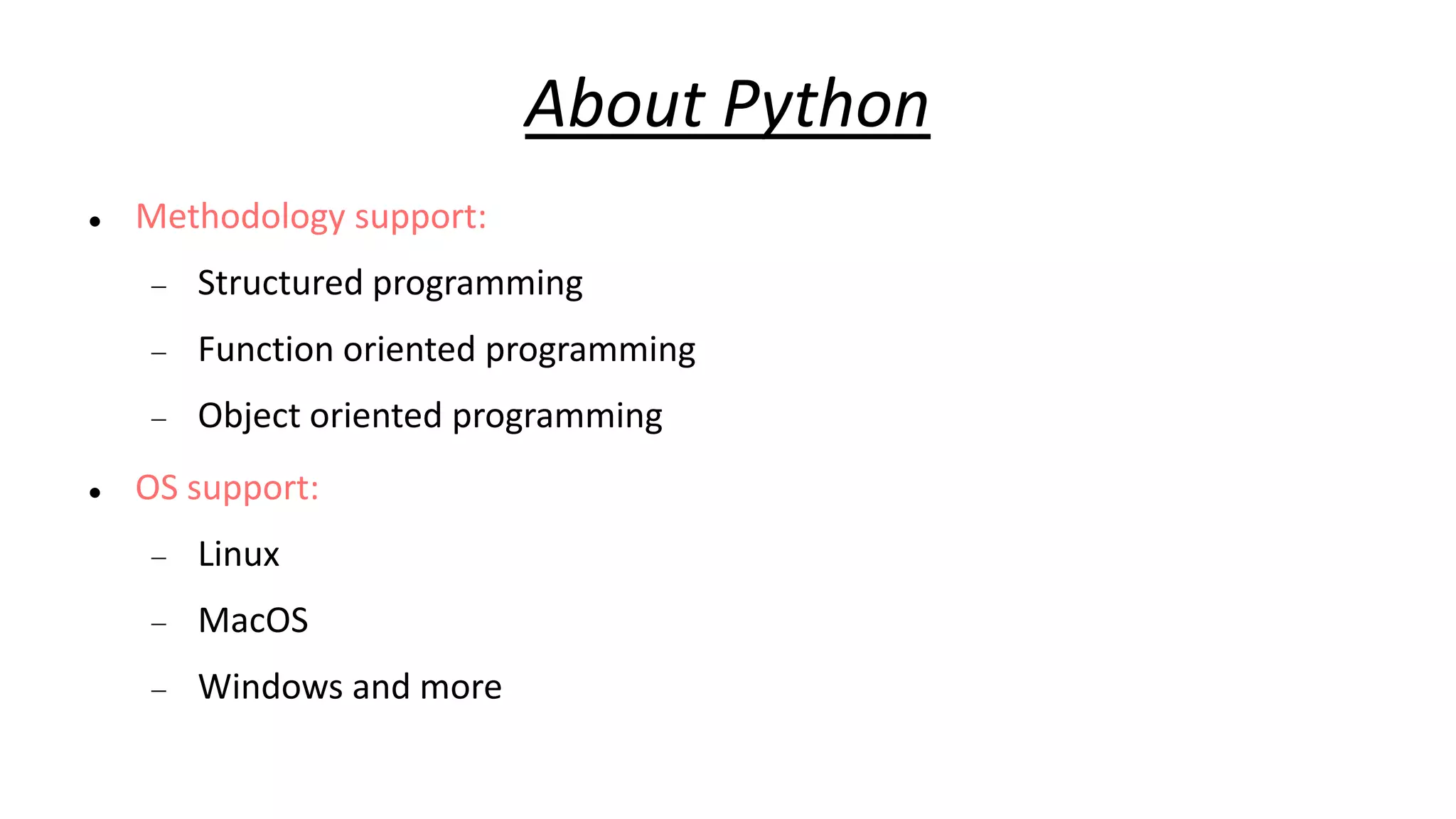 About Python

• Methodology support:
  – Structured programming
  – Function oriented programming
  – Object oriented programming

• OS support:
  – Linux
  – MacOS
  – Windows and more